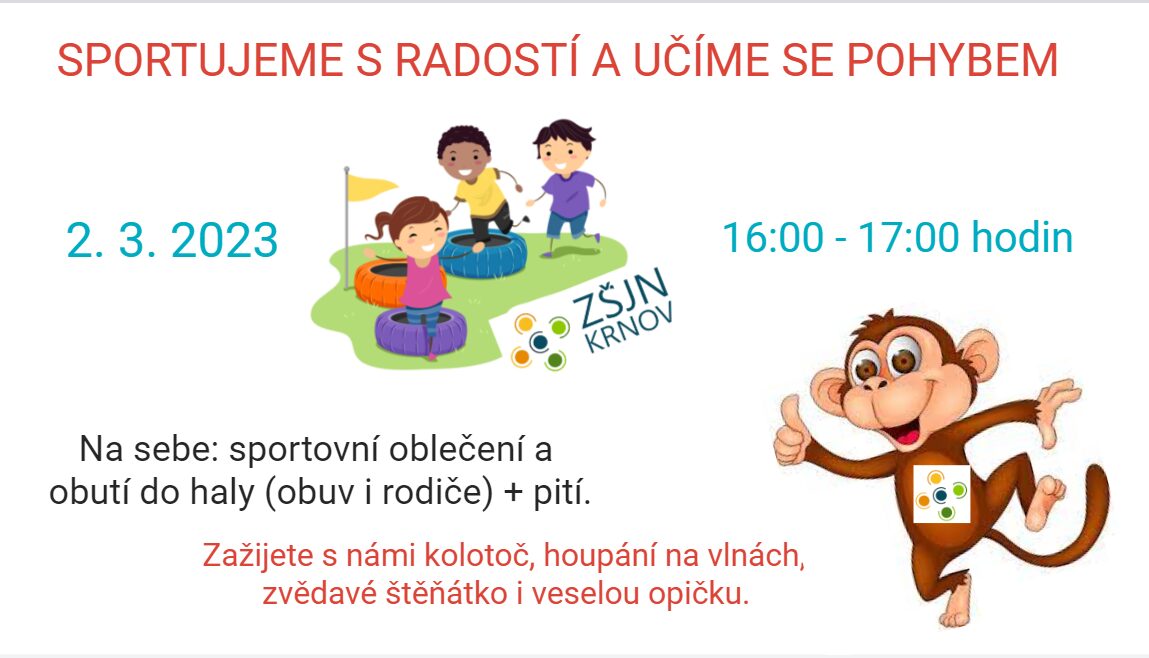 SPORTUJEME S RADOSTÍ A UČÍME SE POHYBEM

2. 3. 2023

ZŠJN KRNOV

16:00 - 17:00 hodin

Na sebe: sportovní oblečení a obutí do haly (obuv i rodiče) + pití.

Zažijete s námi kolotoč, houpání na vlnách, zvědavé štěňátko i veselou opičku.